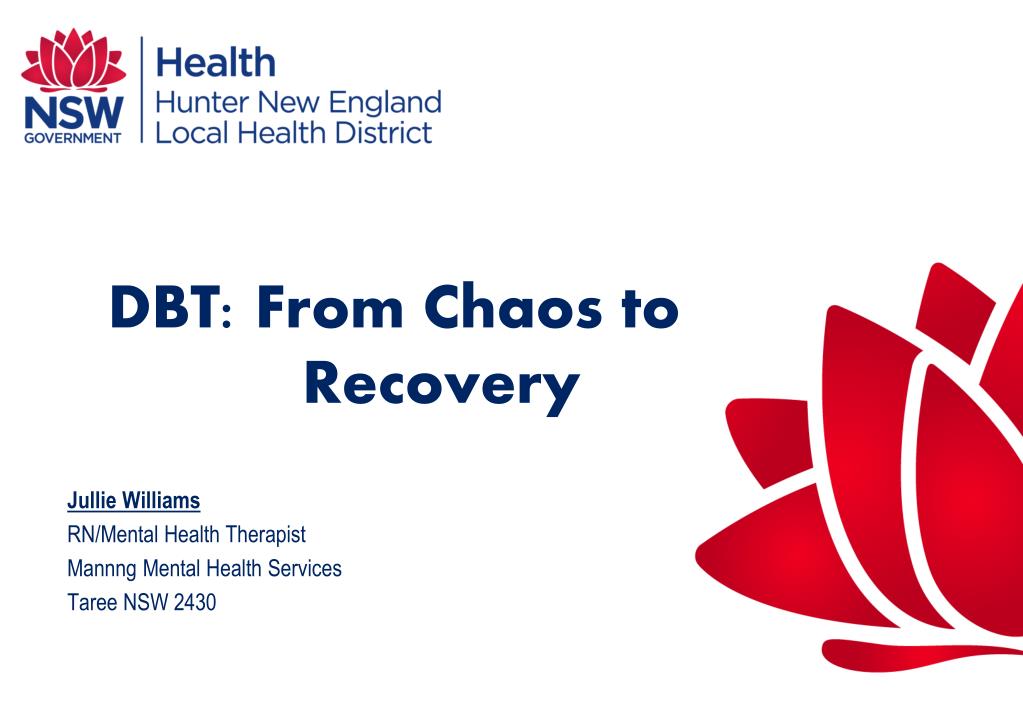 NSW GOVERNMENT

Health
Hunter New England
Local Health District

DBT: From Chaos to Recovery

Jullie Williams
RN/Mental Health Therapist
Mannng Mental Health Services
Taree NSW 2430